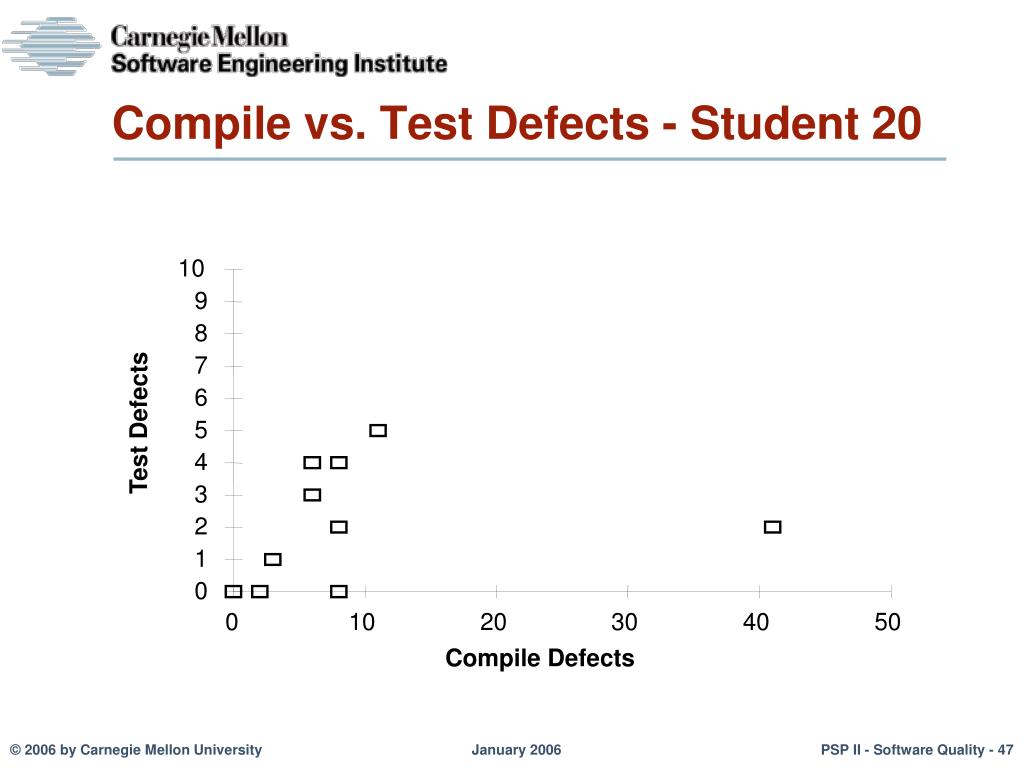 Carnegie Mellon
Software Engineering Institute

Compile vs. Test Defects - Student 20

Test Defects

10
9
8
7
6
5
4
3
2
1
0

0 10 20 30 40 50

Compile Defects

© 2006 by Carnegie Mellon University

January 2006

PSP II - Software Quality - 47